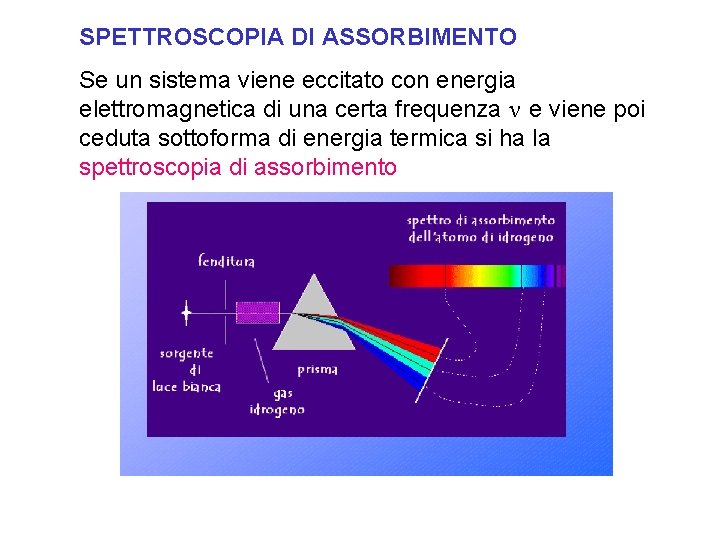 SPETTROSCOPIA DI ASSORBIMENTO

Se un sistema viene eccitato con energia elettromagnetica di una certa frequenza $\nu$ e viene poi ceduta sottoforma di energia termica si ha la spettroscopia di assorbimento

spettro di assorbimento dell'atomo di idrogeno

fenditura

sorgente di luce bianca

gas idrogeno

prisma